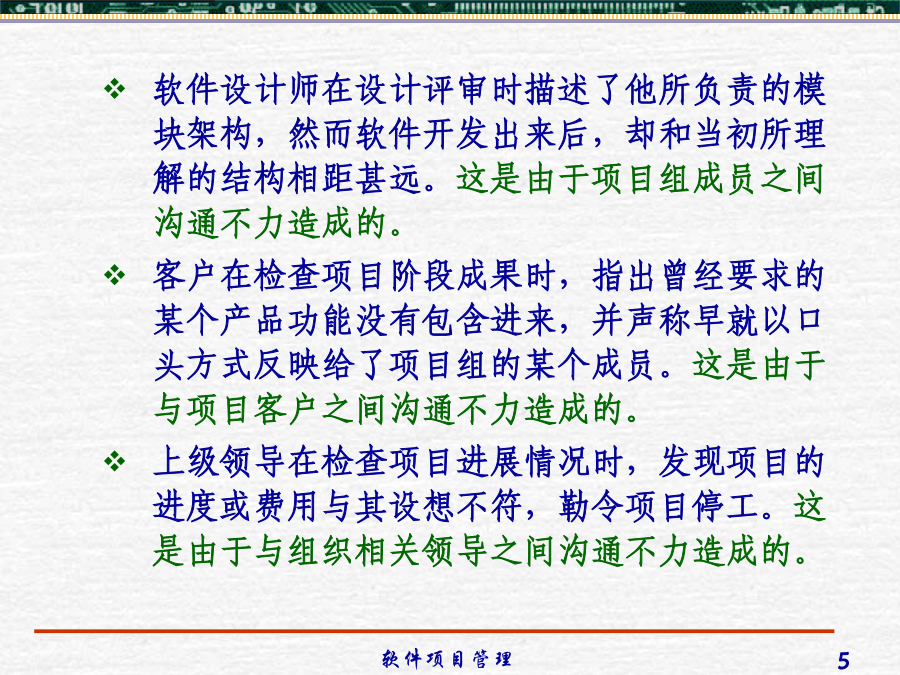 ❖ 软件设计师在设计评审时描述了他所负责的模块架构，然而软件开发出来后，却和当初所理解的结构相距甚远。这是由于项目组成员之间沟通不力造成的。

❖ 客户在检查项目阶段成果时，指出曾经要求的某个产品功能没有包含进来，并声称早就以口头方式反映给了项目组的某个成员。这是由于与项目客户之间沟通不力造成的。

❖ 上级领导在检查项目进展情况时，发现项目的进度或费用与其设想不符，勒令项目停工。这是由于与组织相关领导之间沟通不力造成的。

软件项目管理

5